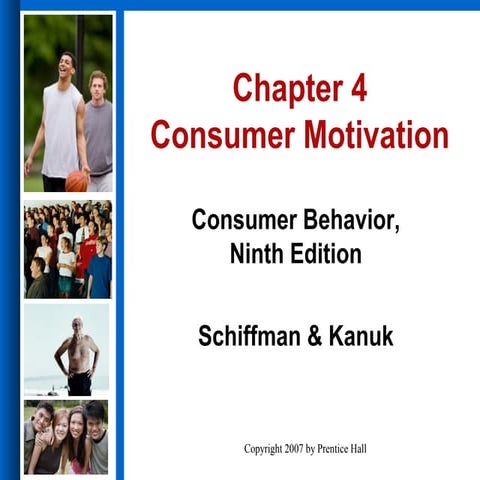 Chapter 4
Consumer Motivation

Consumer Behavior,
Ninth Edition

Schiffman & Kanuk

Copyright 2007 by Prentice Hall